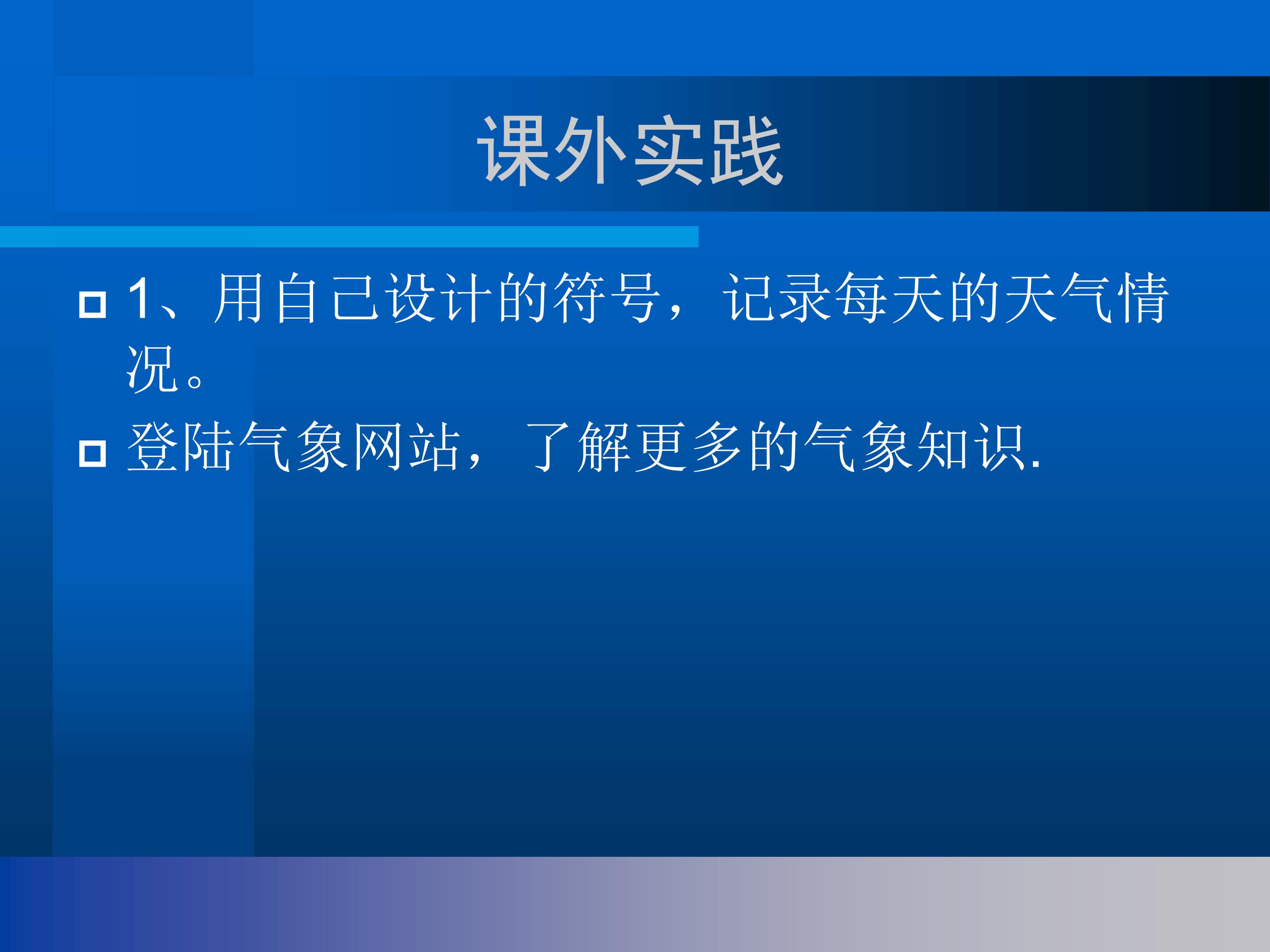 课外实践

1、用自己设计的符号，记录每天的天气情况。

登陆气象网站，了解更多的气象知识.